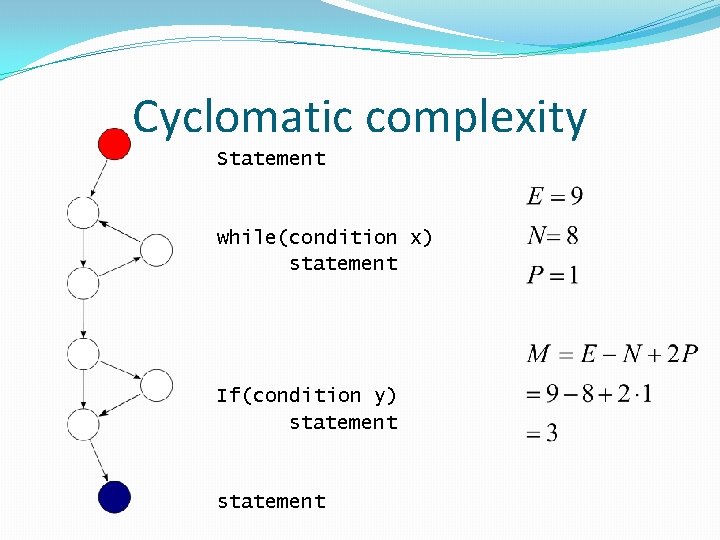 Cyclomatic complexity

Statement

while(condition x)
statement

If(condition y)
statement

statement

$E = 9$

$N = 8$

$P = 1$

$M = E - N + 2P$

$= 9 - 8 + 2 \cdot 1$

$= 3$